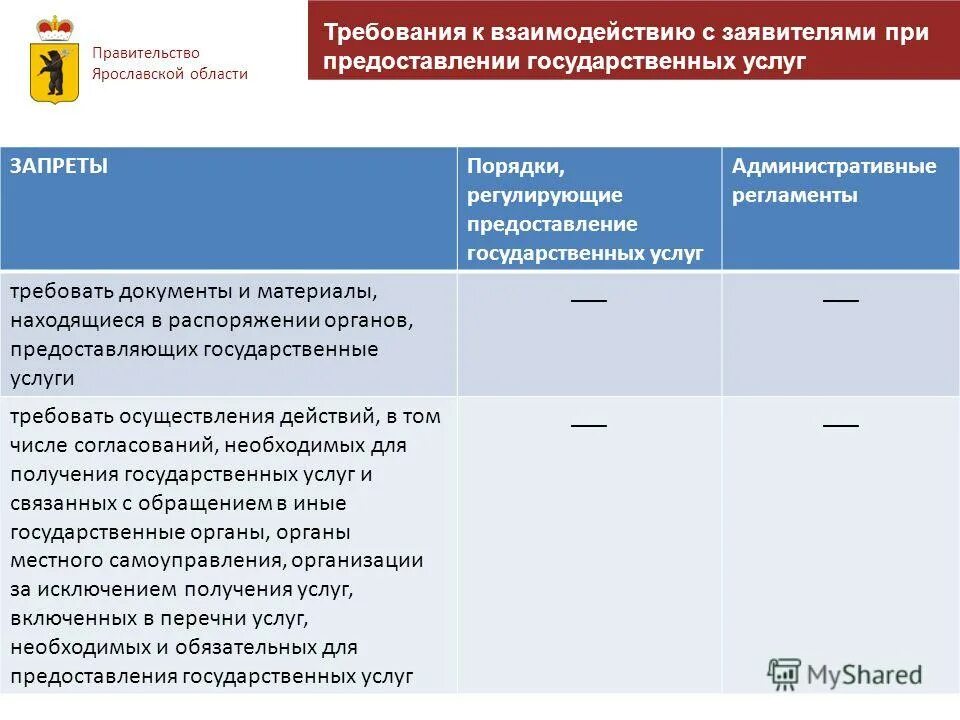 Правительство Ярославской области

Требования к взаимодействию с заявителями при предоставлении государственных услуг

| ЗАПРЕТЫ | Порядки, регулирующие предоставление государственных услуг | Административные регламенты |
|---|---|---|
| требовать документы и материалы, находящиеся в распоряжении органов, предоставляющих государственные услуги | ___ | ___ |
| требовать осуществления действий, в том числе согласований, необходимых для получения государственных услуг и связанных с обращением в иные государственные органы, органы местного самоуправления, организации за исключением получения услуг, включенных в перечни услуг, необходимых и обязательных для предоставления государственных услуг | ___ | ___ |

MyShared